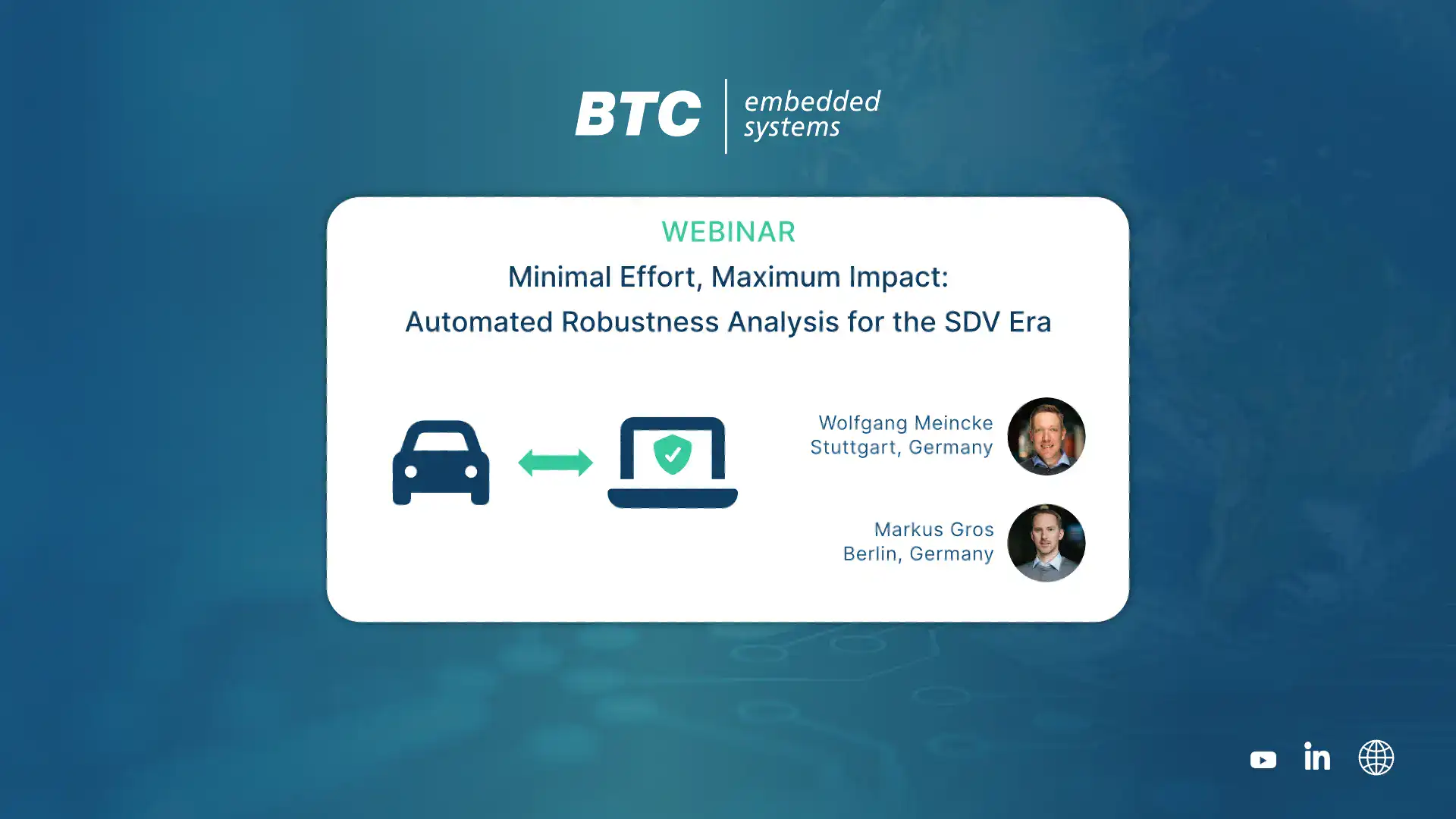 BTC embedded systems

WEBINAR

Minimal Effort, Maximum Impact:
Automated Robustness Analysis for the SDV Era

Wolfgang Meincke
Stuttgart, Germany

Markus Gros
Berlin, Germany

in